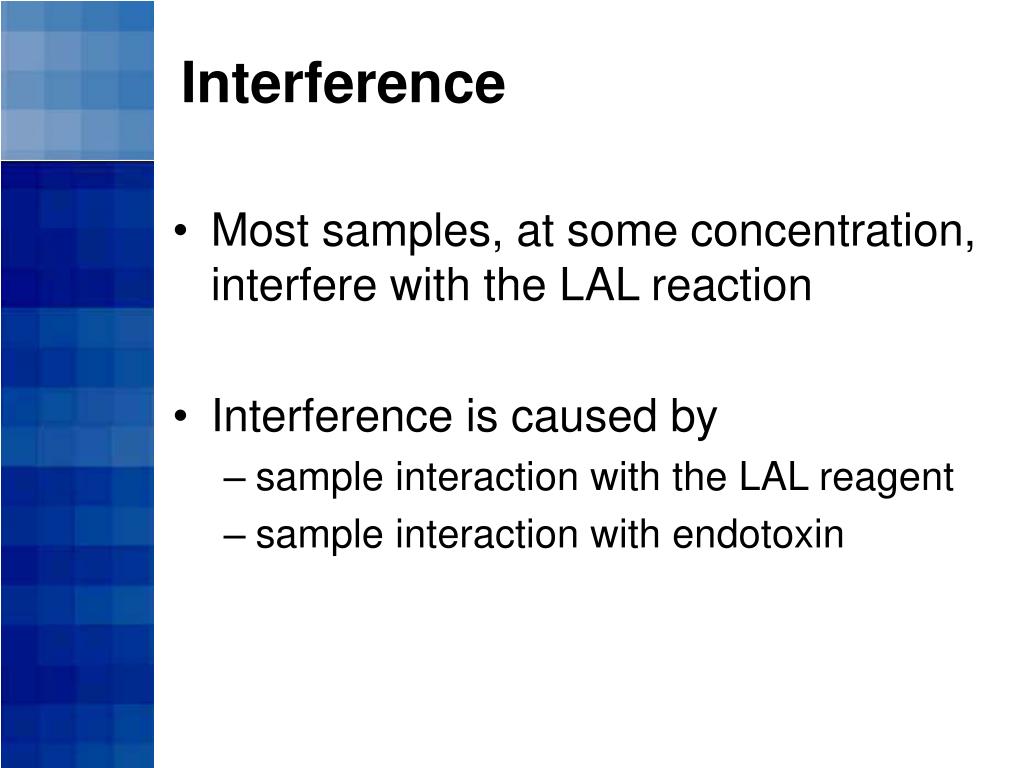 Interference

• Most samples, at some concentration, interfere with the LAL reaction

• Interference is caused by
– sample interaction with the LAL reagent
– sample interaction with endotoxin